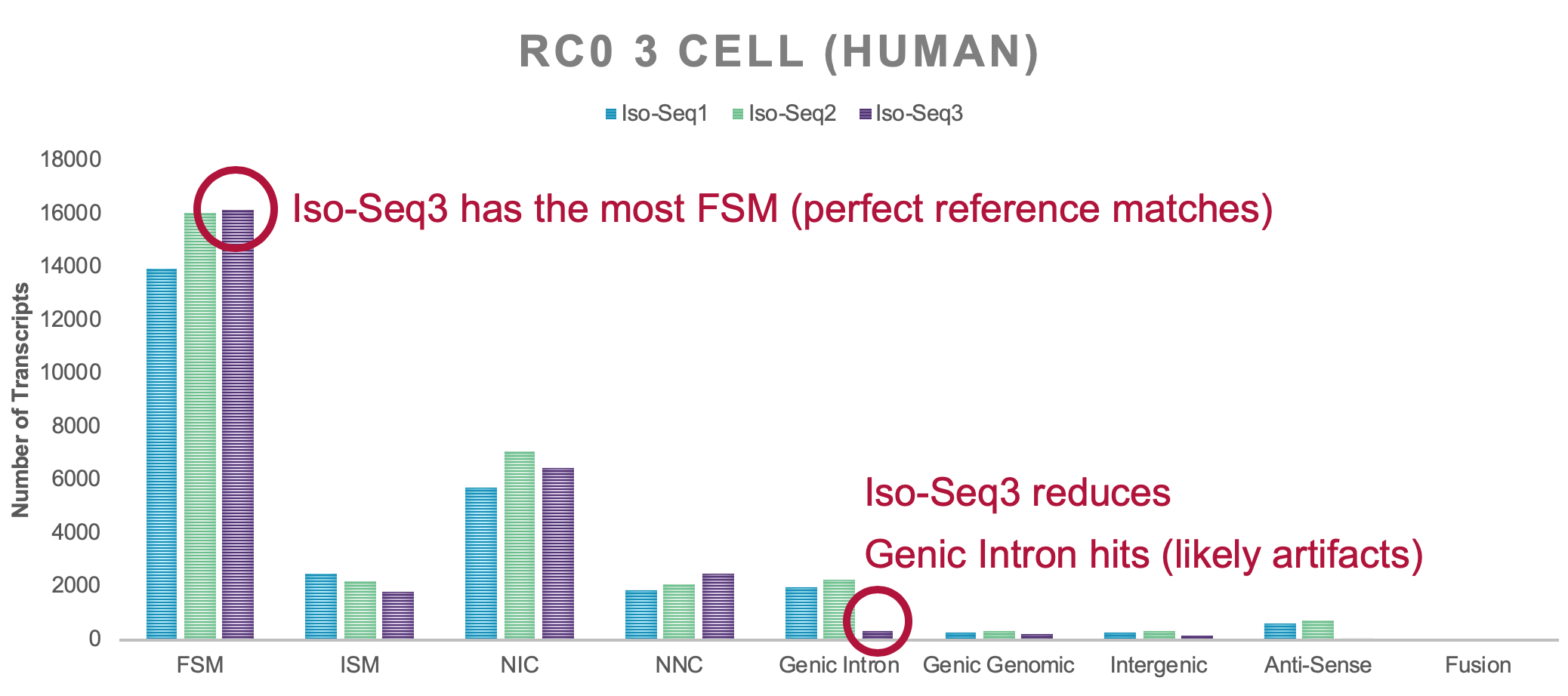 RC0 3 CELL (HUMAN)

Iso-Seq1 Iso-Seq2 Iso-Seq3

Number of Transcripts

18000
16000
14000
12000
10000
8000
6000
4000
2000
0

Iso-Seq3 has the most FSM (perfect reference matches)

Iso-Seq3 reduces

Genic Intron hits (likely artifacts)

FSM ISM NIC NNC Genic Intron Genic Genomic Intergenic Anti-Sense Fusion